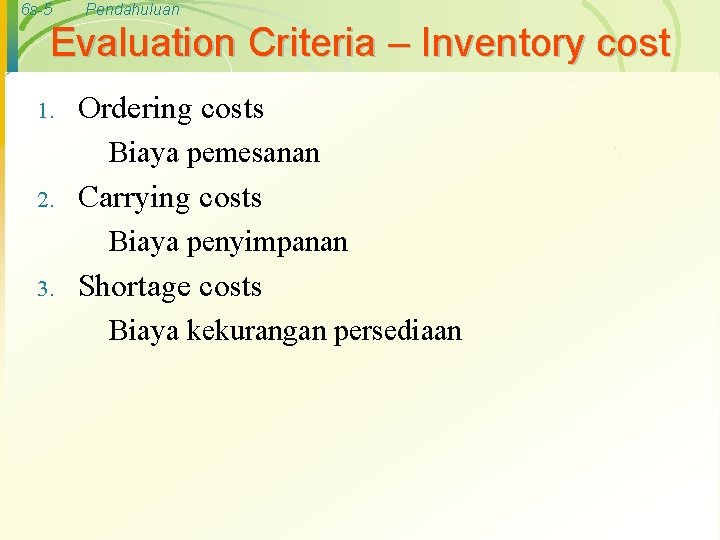 6s-5 Pendahuluan

Evaluation Criteria – Inventory cost

1. Ordering costs

Biaya pemesanan

2. Carrying costs

Biaya penyimpanan

3. Shortage costs

Biaya kekurangan persediaan